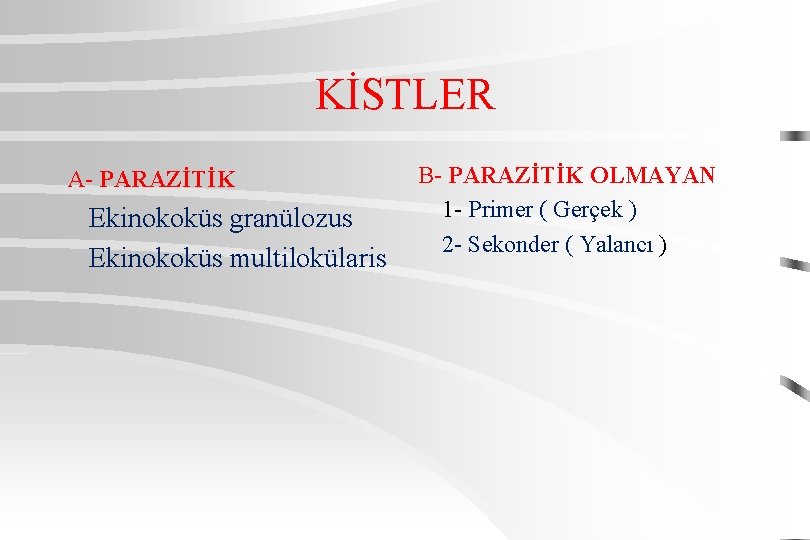 KİSTLER

A- PARAZİTİK

Ekinokoküs granülozus

Ekinokoküs multilokülaris

B- PARAZİTİK OLMAYAN

1- Primer ( Gerçek )

2- Sekonder ( Yalancı )